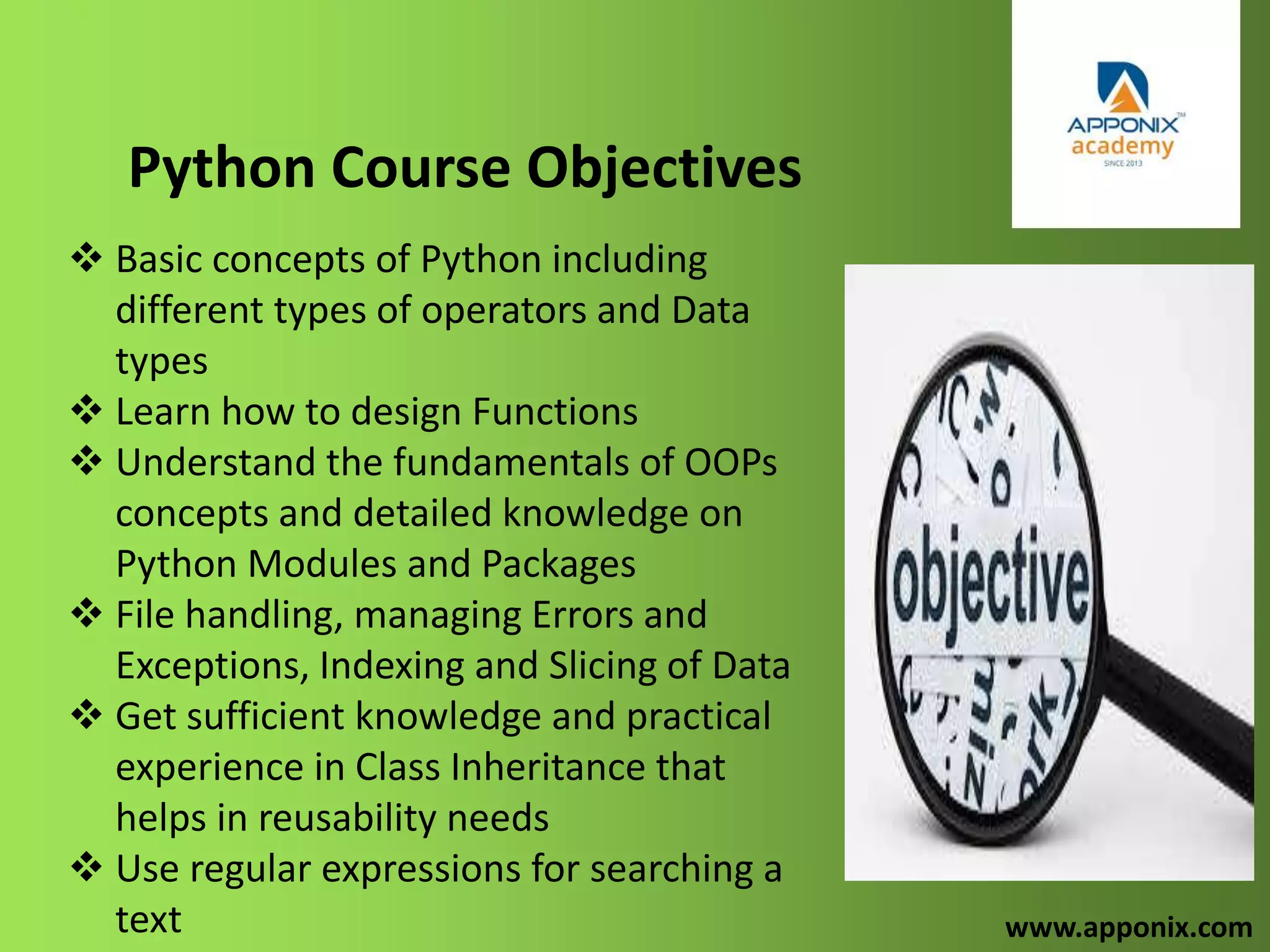 APPONIX™
academy
SINCE 2013

Python Course Objectives

❖ Basic concepts of Python including different types of operators and Data types
❖ Learn how to design Functions
❖ Understand the fundamentals of OOPs concepts and detailed knowledge on Python Modules and Packages
❖ File handling, managing Errors and Exceptions, Indexing and Slicing of Data
❖ Get sufficient knowledge and practical experience in Class Inheritance that helps in reusability needs
❖ Use regular expressions for searching a text

objective

www.apponix.com